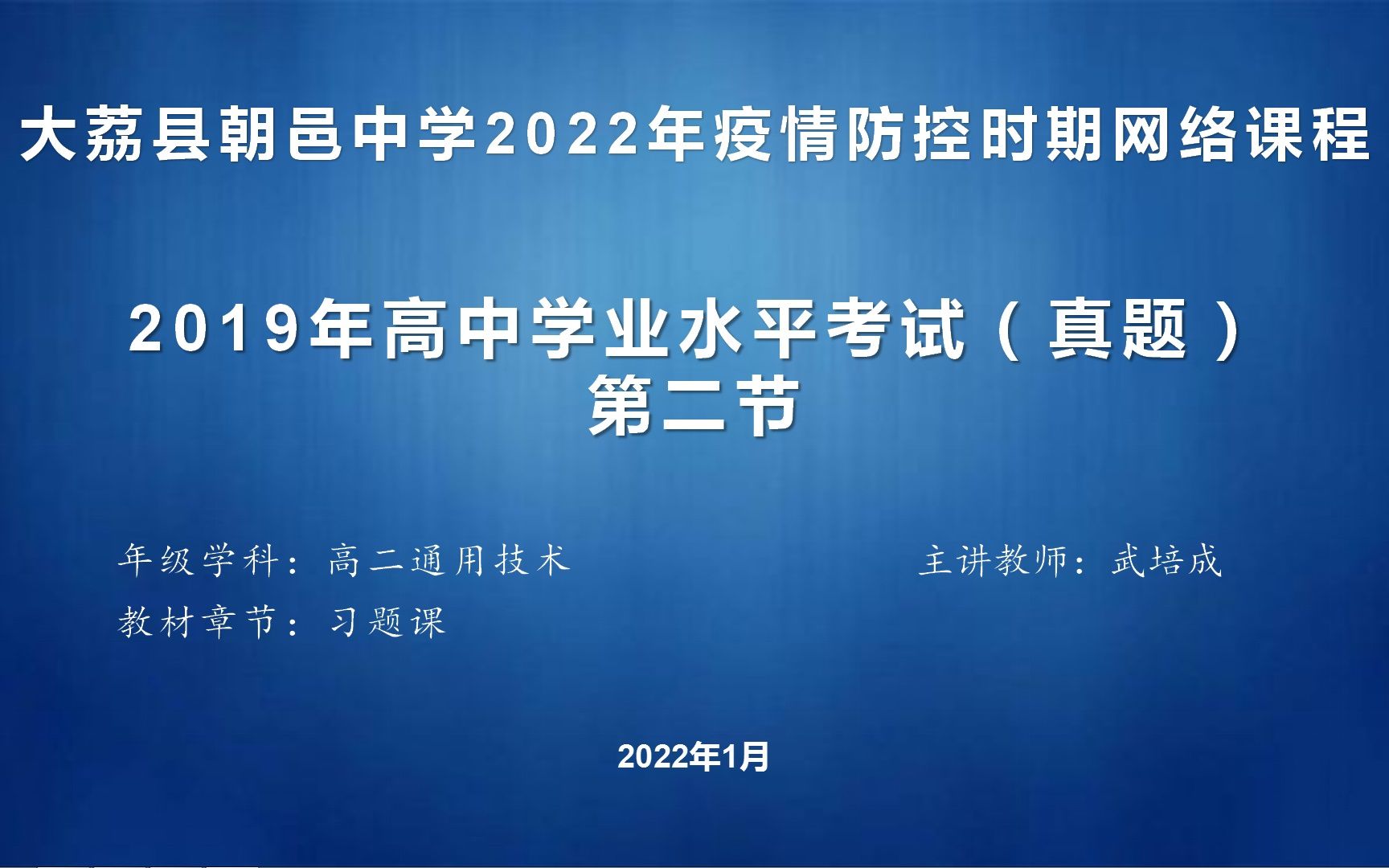 大荔县朝邑中学2022年疫情防控时期网络课程

2019年高中学业水平考试（真题）
第二节

年级学科：高二通用技术

主讲教师：武培成

教材章节：习题课

2022年1月